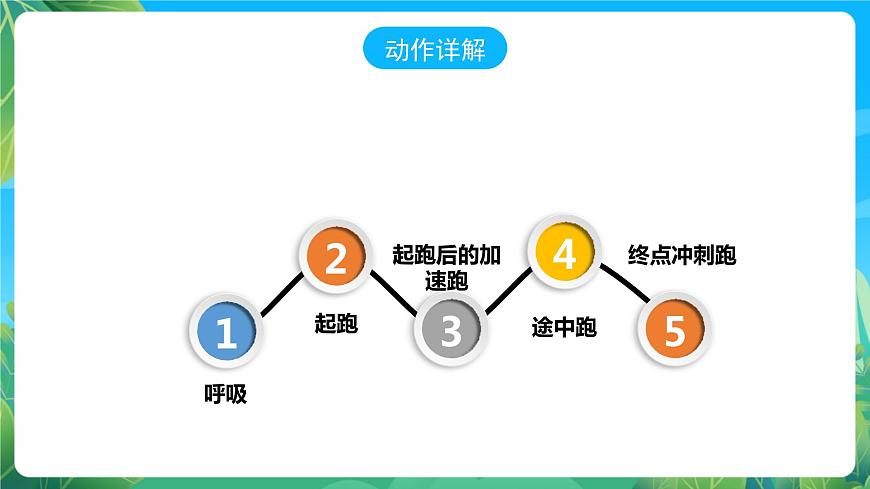 动作详解

1
呼吸

2
起跑

3
起跑后的加速跑

4
途中跑

5
终点冲刺跑